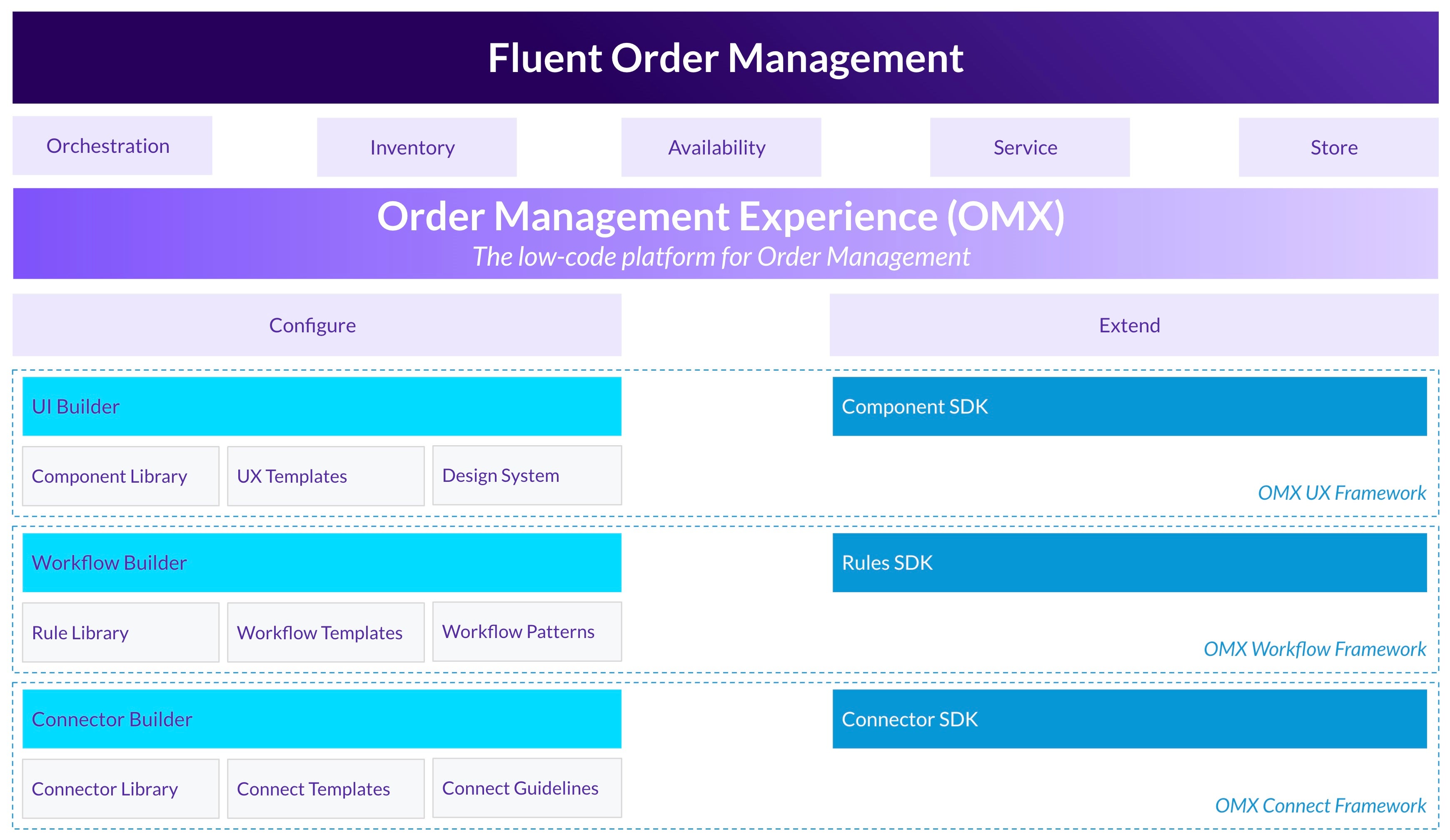 Fluent Order Management

Orchestration

Inventory

Availability

Service

Store

Order Management Experience (OMX)

The low-code platform for Order Management

Configure

Extend

UI Builder

Component SDK

Component Library

UX Templates

Design System

OMX UX Framework

Workflow Builder

Rules SDK

Rule Library

Workflow Templates

Workflow Patterns

OMX Workflow Framework

Connector Builder

Connector SDK

Connector Library

Connect Templates

Connect Guidelines

OMX Connect Framework